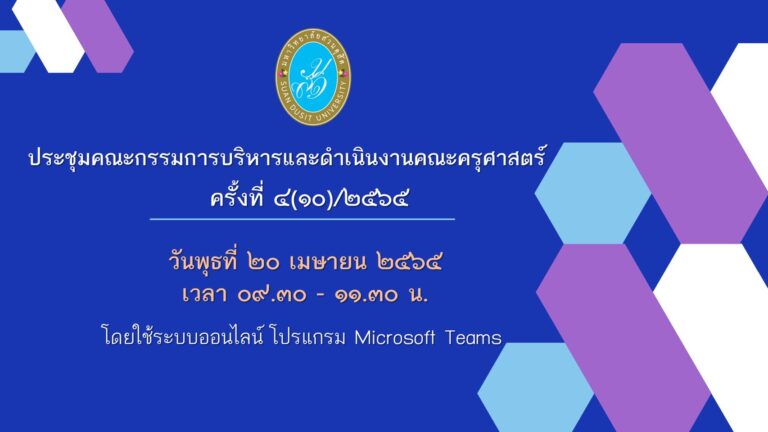 มหาวิทยาลัยสวนดุสิต
SUAN DUSIT UNIVERSITY

ประชุมคณะกรรมการบริหารและดำเนินงานคณะครุศาสตร์
ครั้งที่ ๔(๑๐)/๒๕๖๕

วันพุธที่ ๒๐ เมษายน ๒๕๖๕
เวลา ๐๙.๓๐ - ๑๑.๓๐ น.

โดยใช้ระบบออนไลน์ โปรแกรม Microsoft Teams